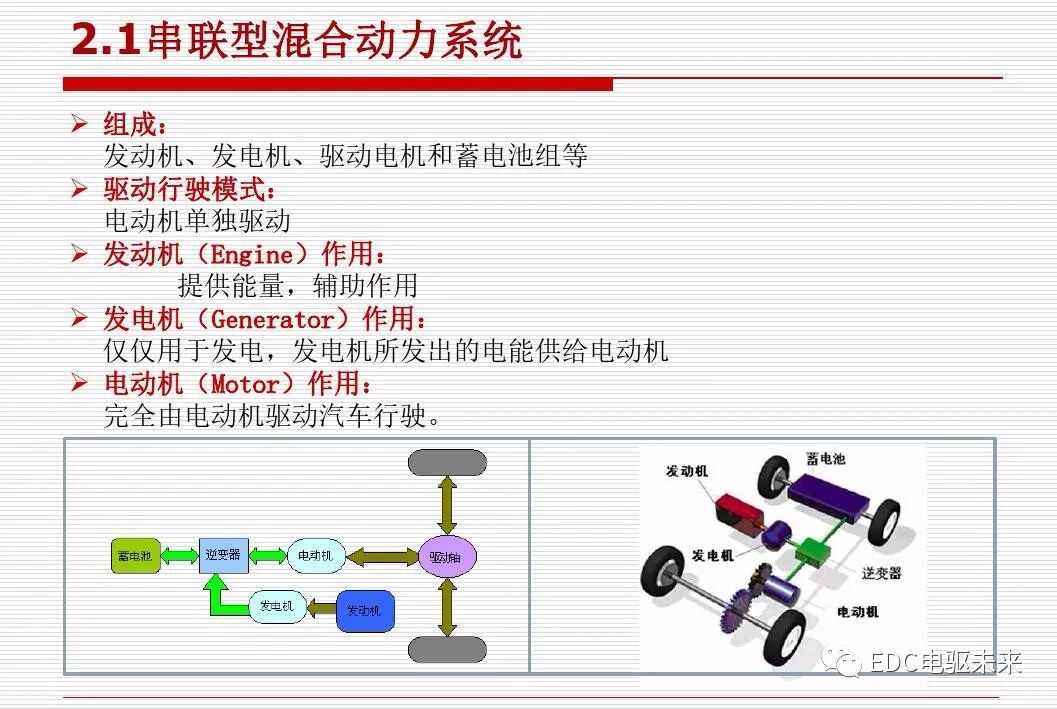 2.1串联型混合动力系统

➢ 组成：
发动机、发电机、驱动电机和蓄电池组等

➢ 驱动行驶模式：
电动机单独驱动

➢ 发动机（Engine）作用：
提供能量，辅助作用

➢ 发电机（Generator）作用：
仅仅用于发电，发电机所发出的电能供给电动机

➢ 电动机（Motor）作用：
完全由电动机驱动汽车行驶。

蓄电池
逆变器
电动机
驱动轴
发电机
发动机

发动机
蓄电池
发电机
逆变器
电动机

EDC电驱未来